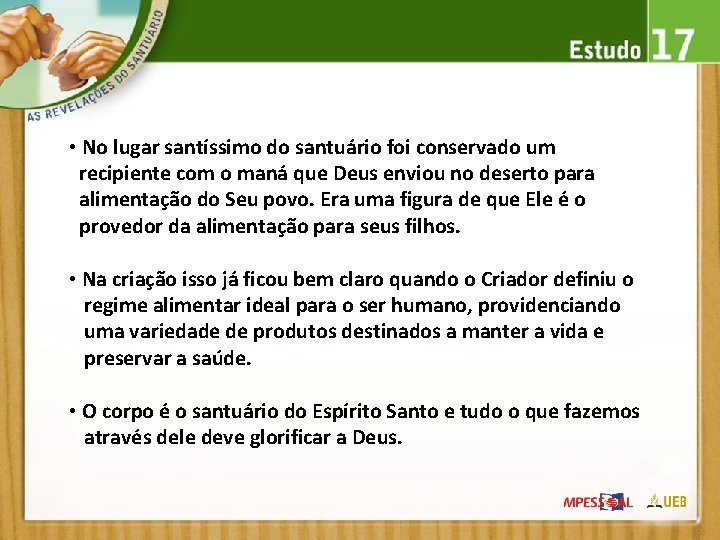 AS REVELAÇÕES DO SANTUÁRIO

Estudo 17

• No lugar santíssimo do santuário foi conservado um recipiente com o maná que Deus enviou no deserto para alimentação do Seu povo. Era uma figura de que Ele é o provedor da alimentação para seus filhos.

• Na criação isso já ficou bem claro quando o Criador definiu o regime alimentar ideal para o ser humano, providenciando uma variedade de produtos destinados a manter a vida e preservar a saúde.

• O corpo é o santuário do Espírito Santo e tudo o que fazemos através dele deve glorificar a Deus.

MPESSOAL UEB